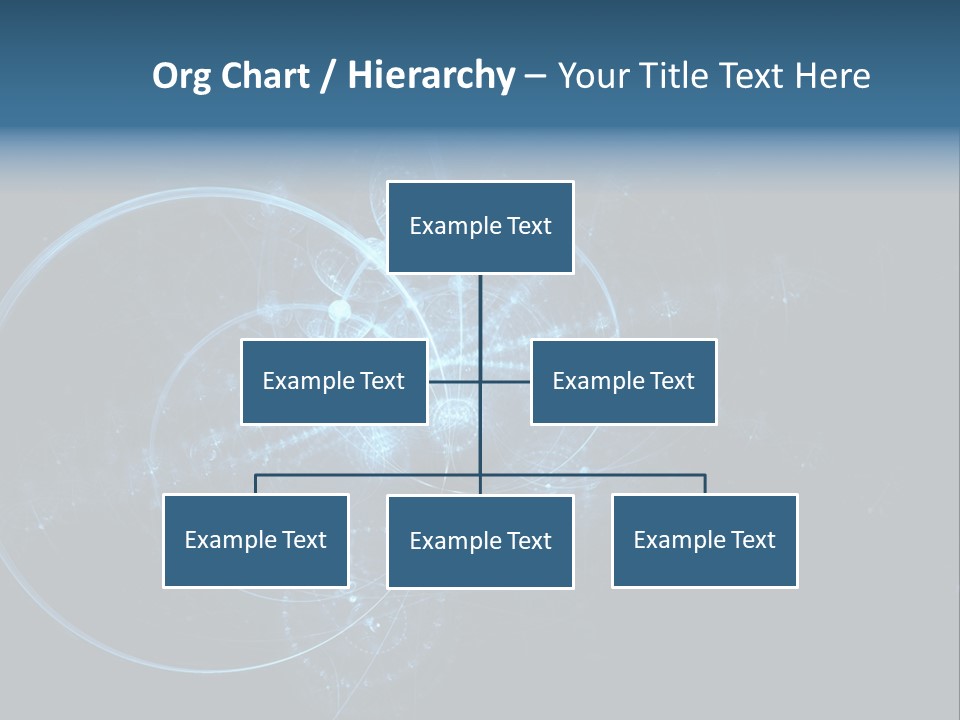 Org Chart / Hierarchy – Your Title Text Here

Example Text

Example Text

Example Text

Example Text

Example Text

Example Text